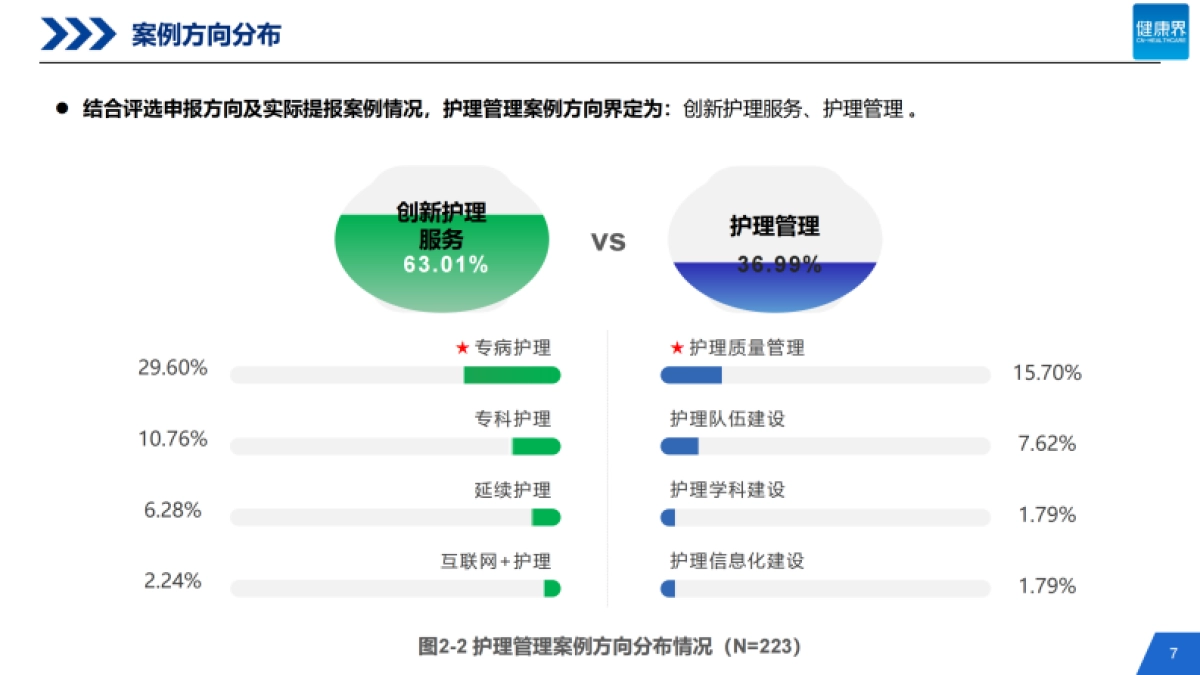 案例方向分布

健康界
CN-HEALTHCARE

● 结合评选申报方向及实际提报案例情况，护理管理案例方向界定为：创新护理服务、护理管理 。

创新护理服务
63.01%

VS

护理管理
36.99%

★ 专病护理
29.60%

专科护理
10.76%

延续护理
6.28%

互联网+护理
2.24%

★ 护理质量管理
15.70%

护理队伍建设
7.62%

护理学科建设
1.79%

护理信息化建设
1.79%

图2-2 护理管理案例方向分布情况（N=223）

7